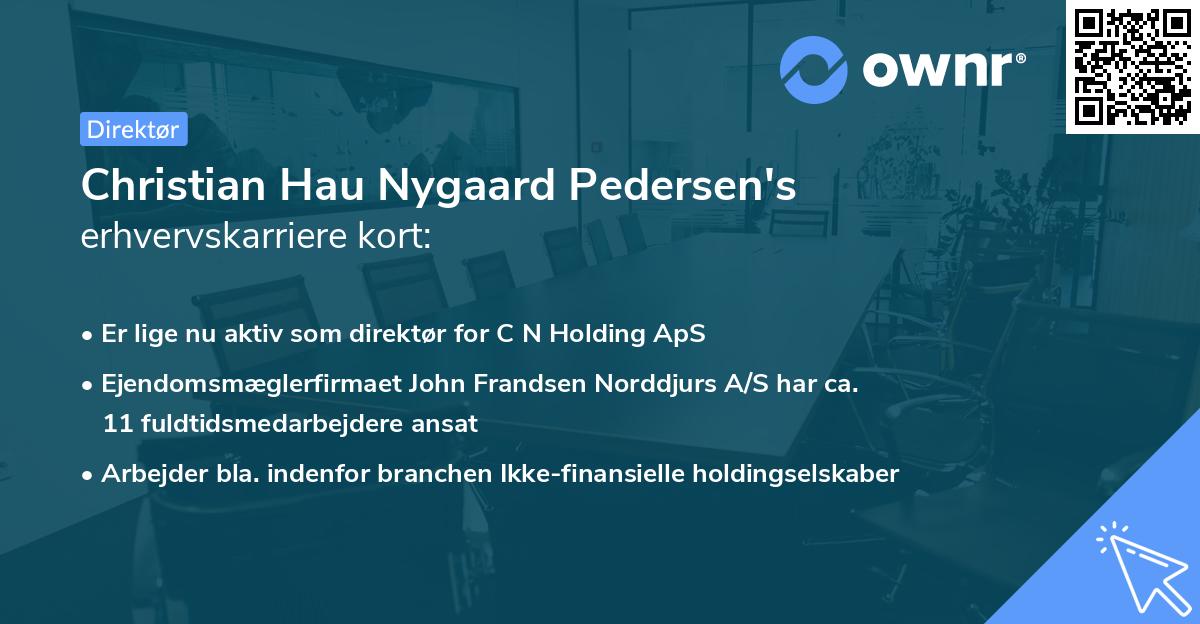 ownr®

Direktør

Christian Hau Nygaard Pedersen's
erhvervskarriere kort:

• Er lige nu aktiv som direktør for C N Holding ApS
• Ejendomsmæglerfirmaet John Frandsen Norddjurs A/S har ca. 11 fuldtidsmedarbejdere ansat
• Arbejder bla. indenfor branchen Ikke-finansielle holdingselskaber